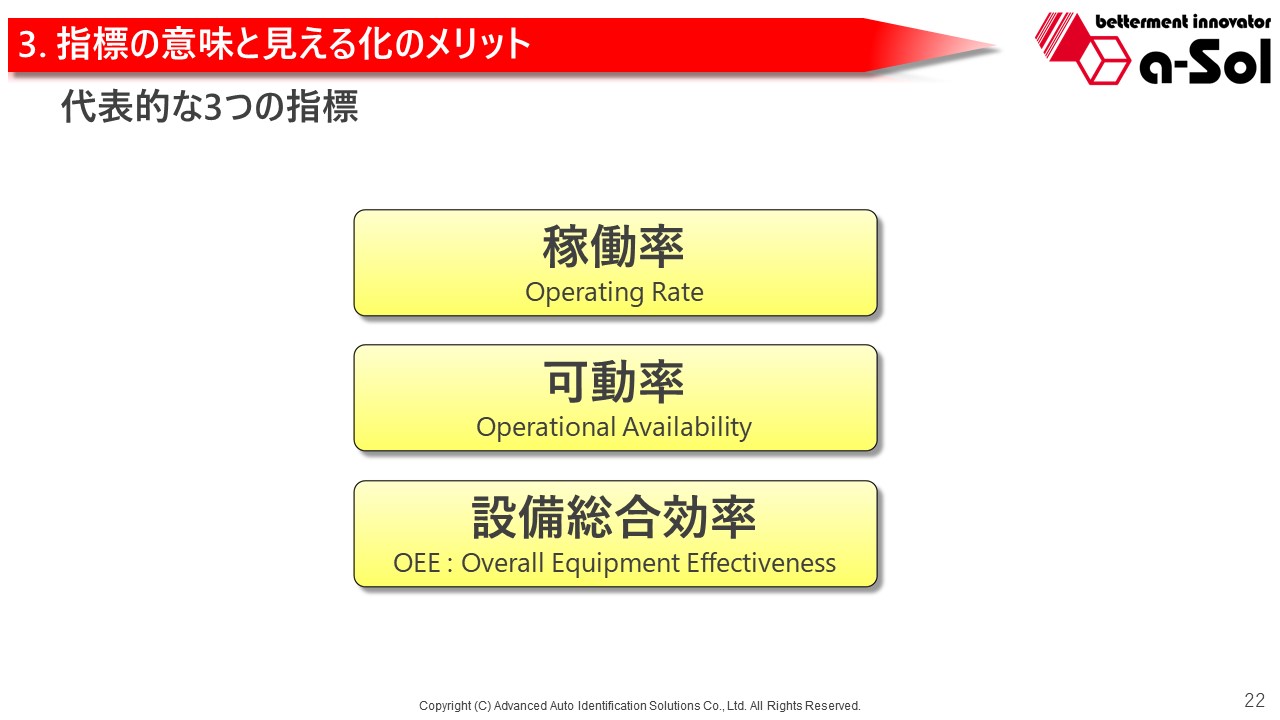 3. 指標の意味と見える化のメリット

betterment innovator
a-Sol

代表的な3つの指標

稼働率
Operating Rate

可動率
Operational Availability

設備総合効率
OEE : Overall Equipment Effectiveness

Copyright (C) Advanced Auto Identification Solutions Co., Ltd. All Rights Reserved.

22